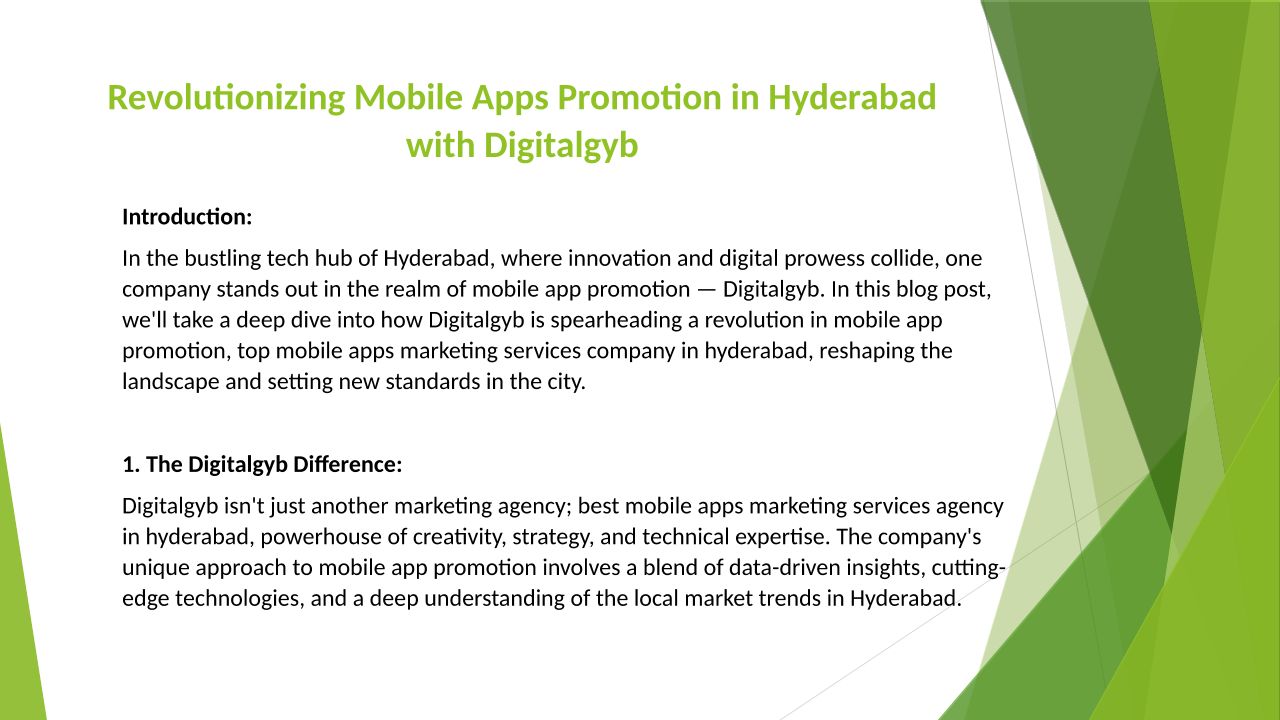 Revolutionizing Mobile Apps Promotion in Hyderabad with Digitalgyb

Introduction:

In the bustling tech hub of Hyderabad, where innovation and digital prowess collide, one company stands out in the realm of mobile app promotion — Digitalgyb. In this blog post, we'll take a deep dive into how Digitalgyb is spearheading a revolution in mobile app promotion, top mobile apps marketing services company in hyderabad, reshaping the landscape and setting new standards in the city.

1. The Digitalgyb Difference:

Digitalgyb isn't just another marketing agency; best mobile apps marketing services agency in hyderabad, powerhouse of creativity, strategy, and technical expertise. The company's unique approach to mobile app promotion involves a blend of data-driven insights, cutting-edge technologies, and a deep understanding of the local market trends in Hyderabad.